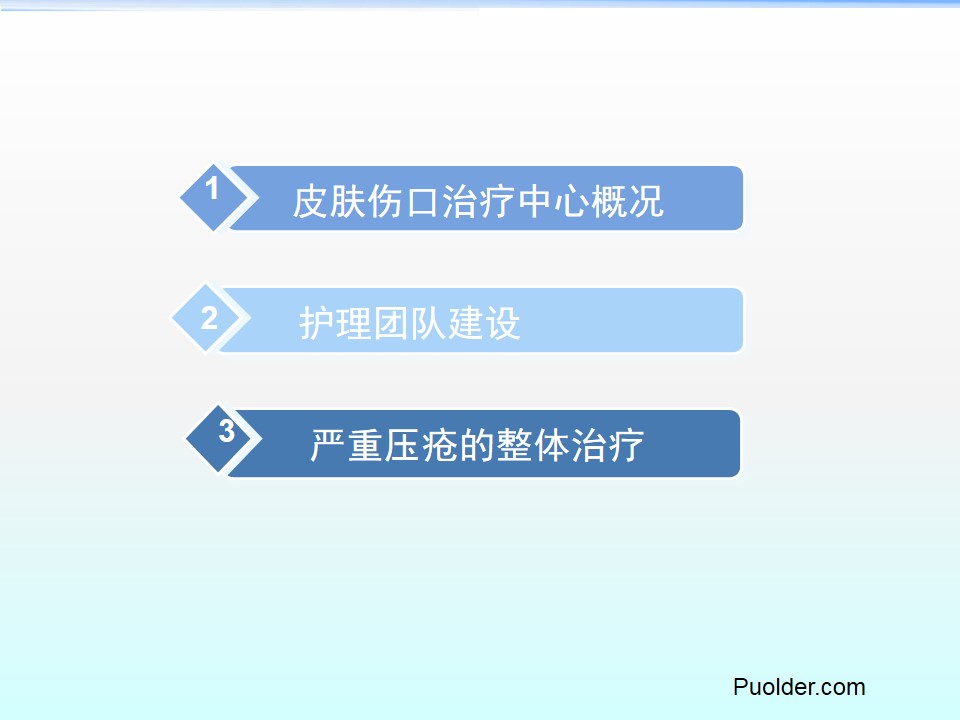 1
皮肤伤口治疗中心概况

2
护理团队建设

3
严重压疮的整体治疗

Puolder.com